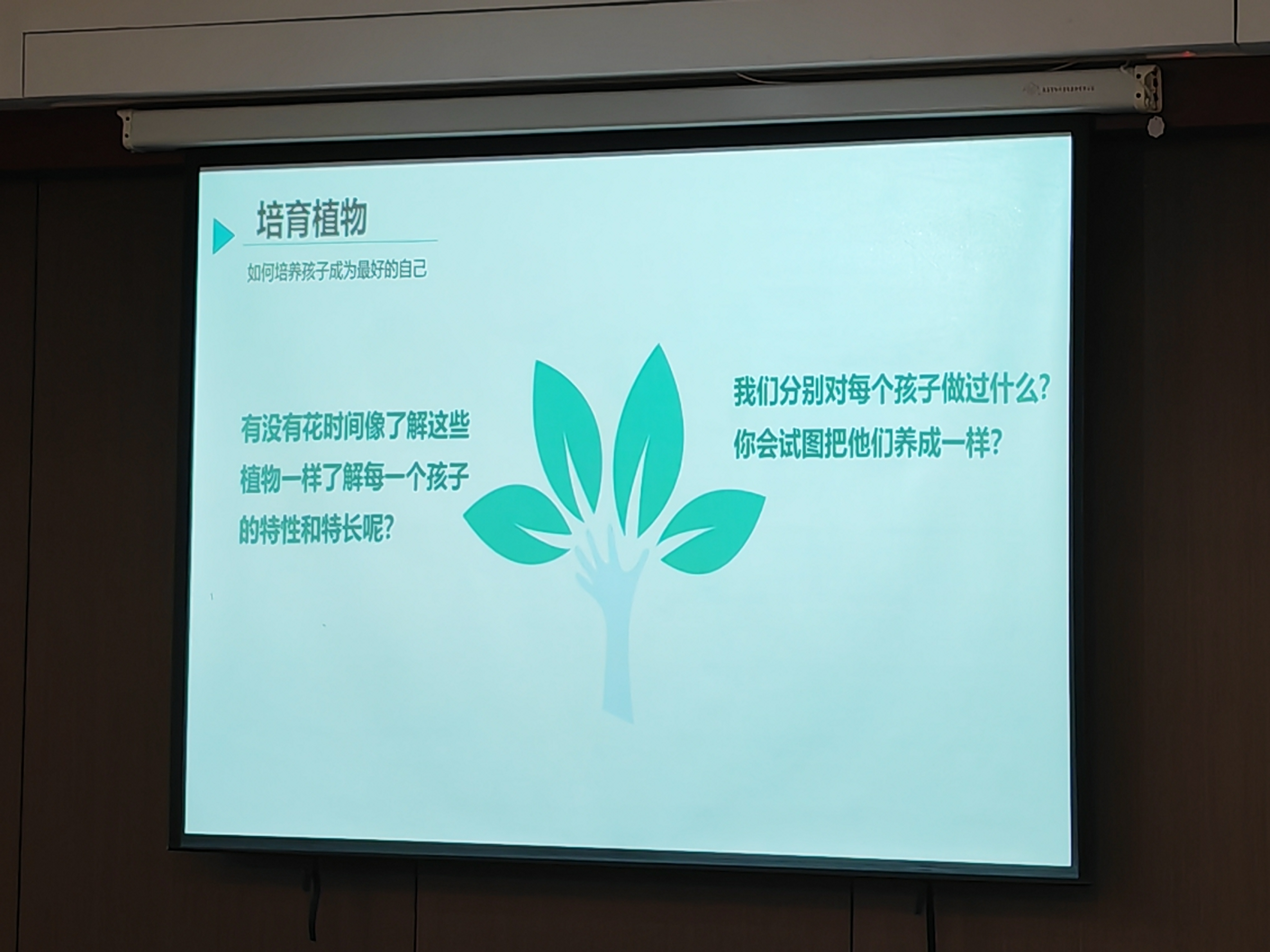 培育植物

如何培养孩子成为最好的自己

有没有花时间像了解这些植物一样了解每一个孩子的特性和特长呢?

我们分别对每个孩子做过什么?

你会试图把他们养成一样?